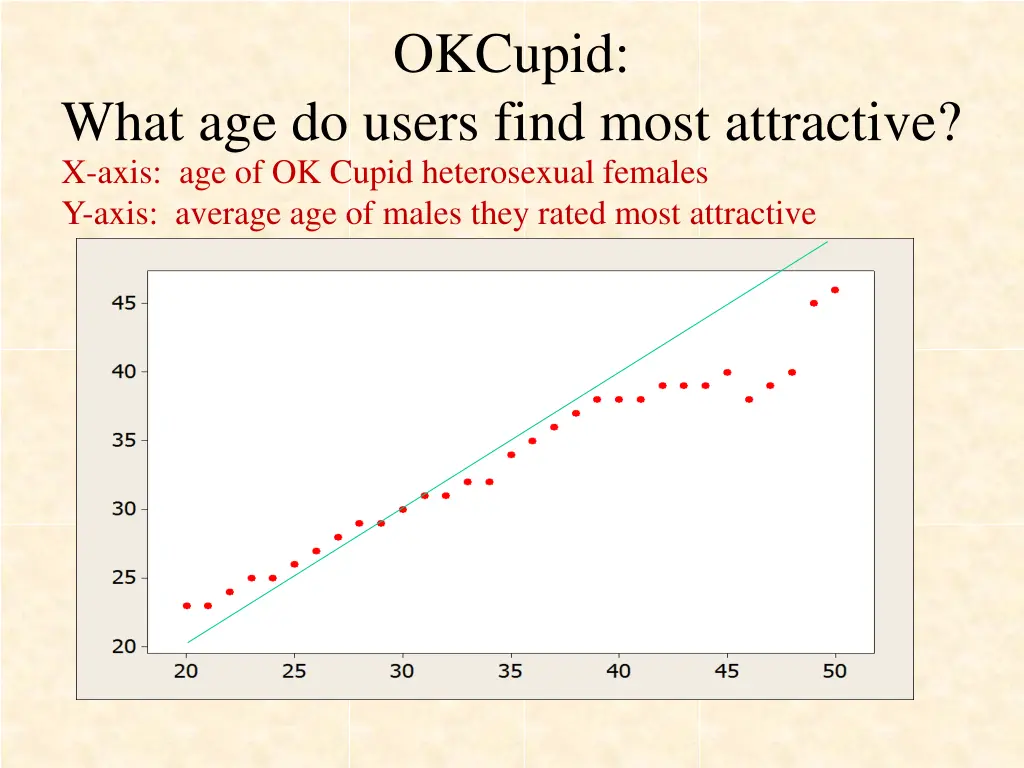 OKCupid:
What age do users find most attractive?
X-axis: age of OK Cupid heterosexual females
Y-axis: average age of males they rated most attractive

45
40
35
30
25
20

20 25 30 35 40 45 50